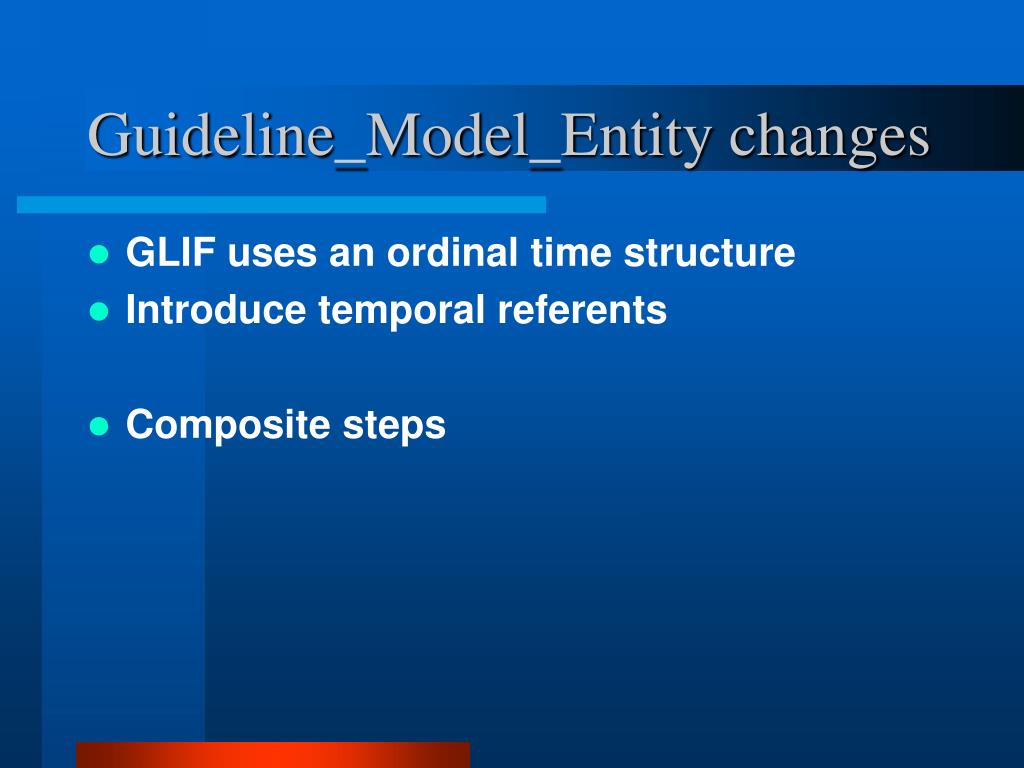 Guideline_Model_Entity changes

GLIF uses an ordinal time structure
Introduce temporal referents

Composite steps